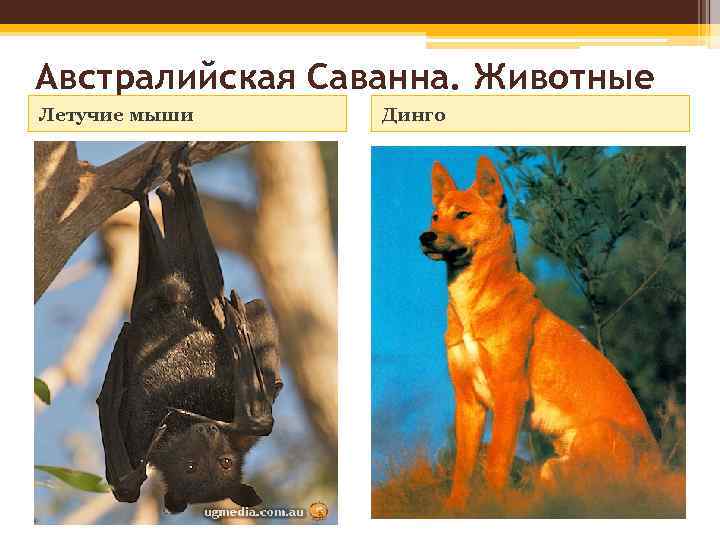 Австралийская Саванна. Животные

Летучие мыши

Динго

ugmedia.com.au